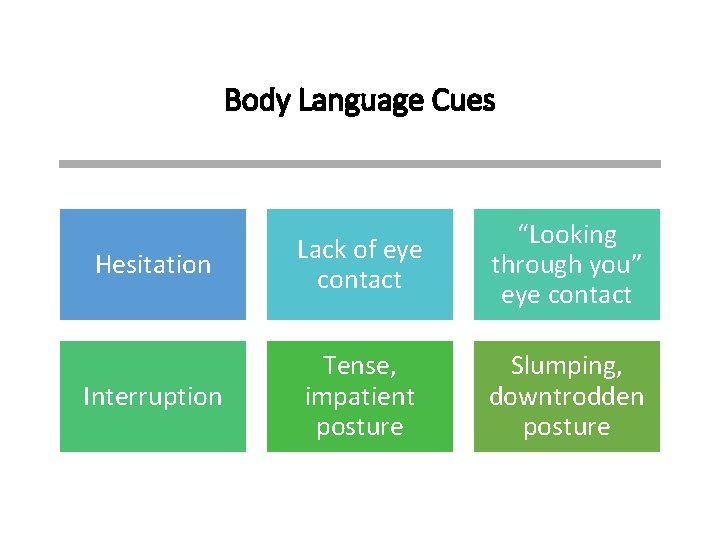 Body Language Cues

Hesitation

Lack of eye contact

“Looking through you” eye contact

Interruption

Tense, impatient posture

Slumping, downtrodden posture